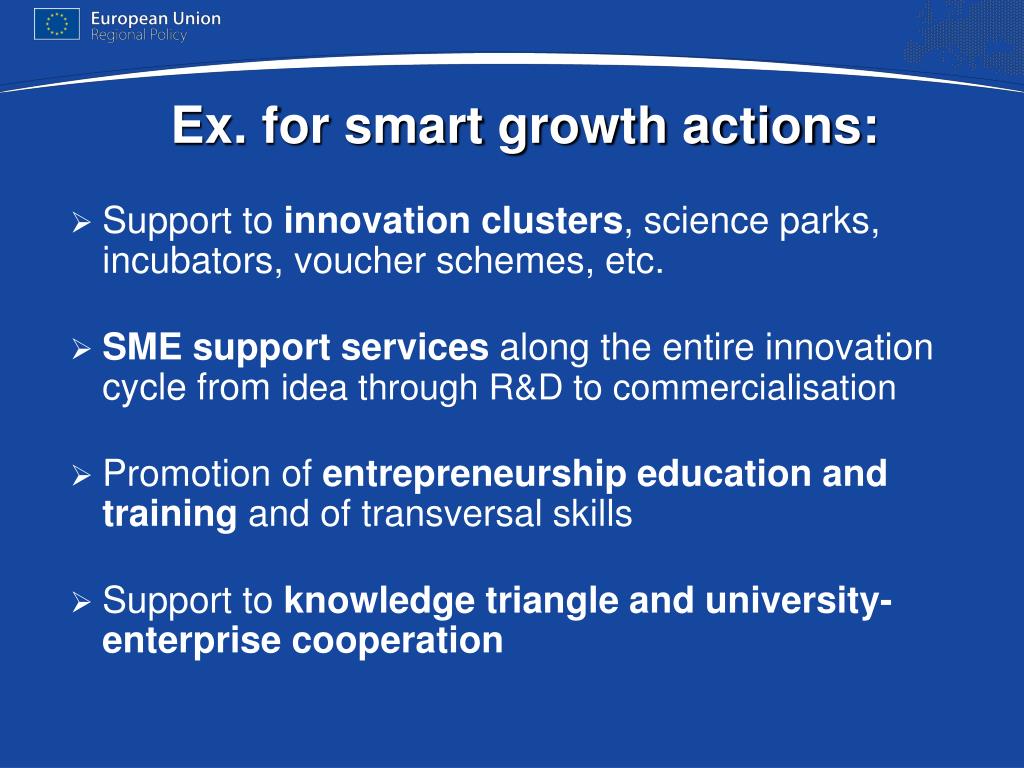 European Union
Regional Policy

Ex. for smart growth actions:

➢ Support to innovation clusters, science parks, incubators, voucher schemes, etc.

➢ SME support services along the entire innovation cycle from idea through R&D to commercialisation

➢ Promotion of entrepreneurship education and training and of transversal skills

➢ Support to knowledge triangle and university-enterprise cooperation